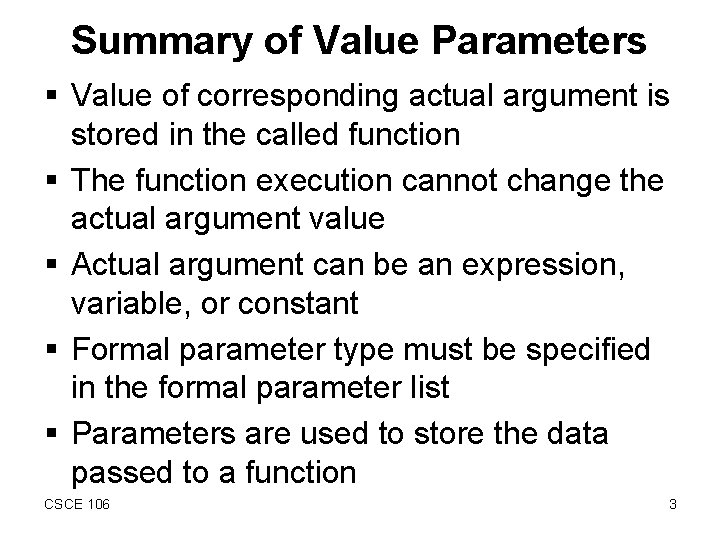 Summary of Value Parameters

▪ Value of corresponding actual argument is stored in the called function

▪ The function execution cannot change the actual argument value

▪ Actual argument can be an expression, variable, or constant

▪ Formal parameter type must be specified in the formal parameter list

▪ Parameters are used to store the data passed to a function

CSCE 106

3